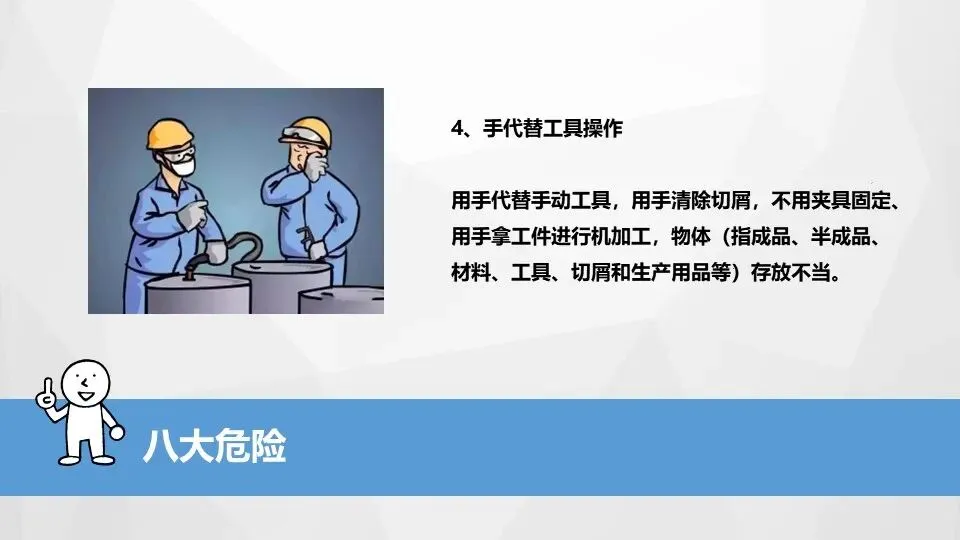 4、手代替工具操作

用手代替手动工具，用手清除切屑，不用夹具固定、用手拿工件进行机加工，物体（指成品、半成品、材料、工具、切屑和生产用品等）存放不当。

八大危险